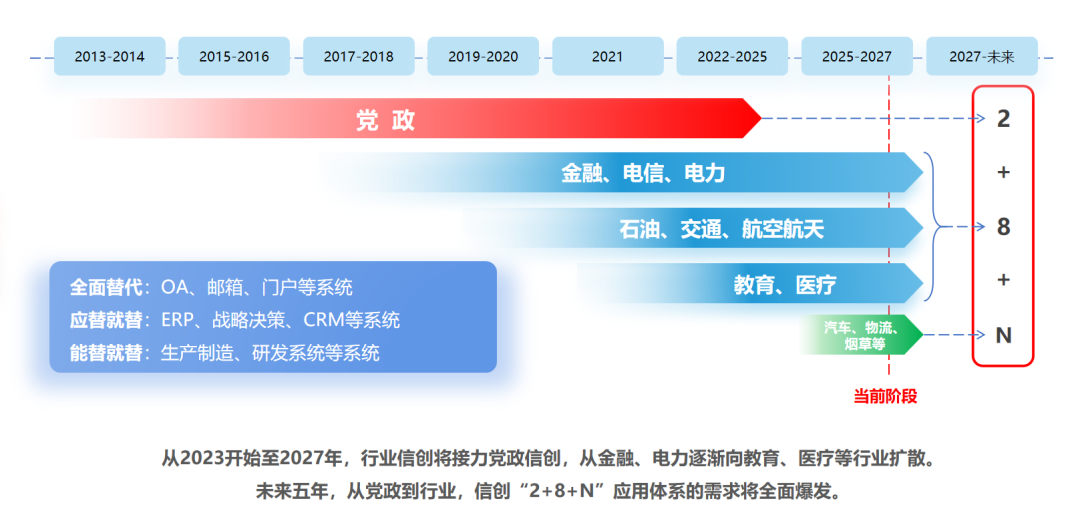 2013-2014 2015-2016 2017-2018 2019-2020 2021 2022-2025 2025-2027 2027-未来

党 政

金融、电信、电力

石油、交通、航空航天

教育、医疗

汽车、物流、烟草等

2
+
8
+
N

全面替代：OA、邮箱、门户等系统
应替就替：ERP、战略决策、CRM等系统
能替就替：生产制造、研发系统等系统

当前阶段

从2023开始至2027年，行业信创将接力党政信创，从金融、电力逐渐向教育、医疗等行业扩散。
未来五年，从党政到行业，信创“2+8+N”应用体系的需求将全面爆发。